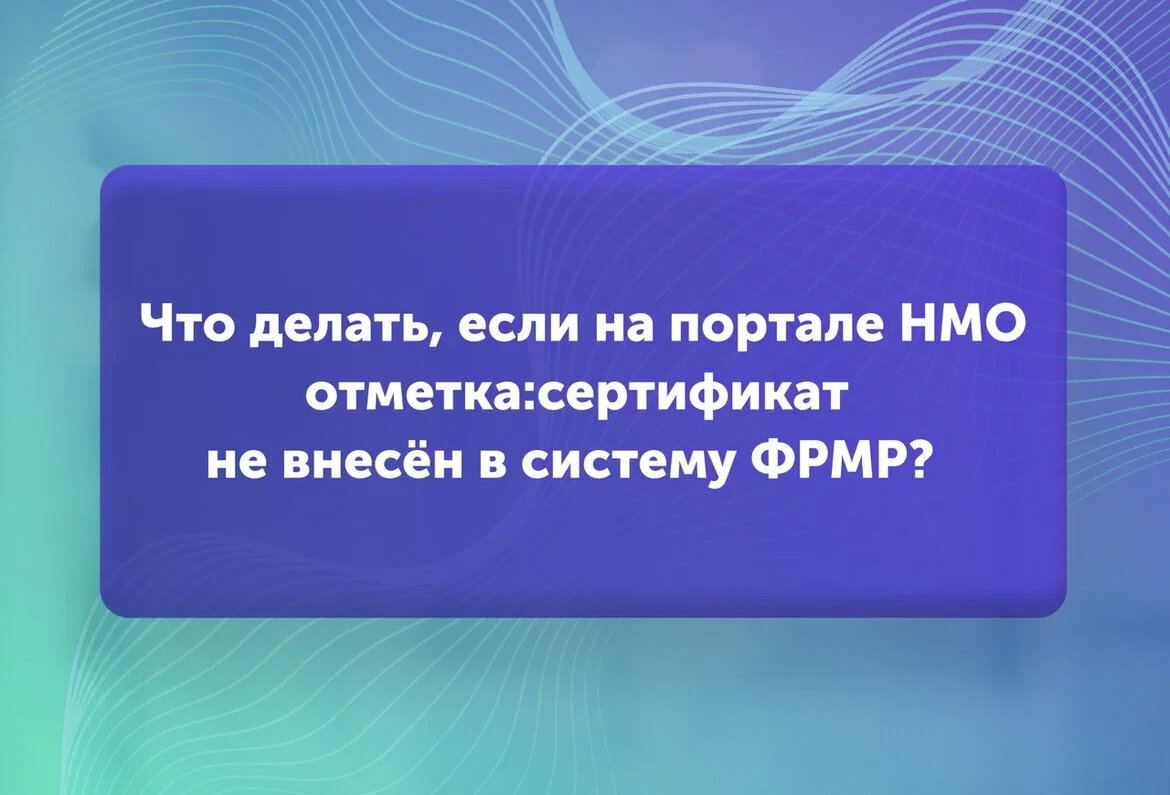 Что делать, если на портале НМО отметка:сертификат не внесён в систему ФРМР?